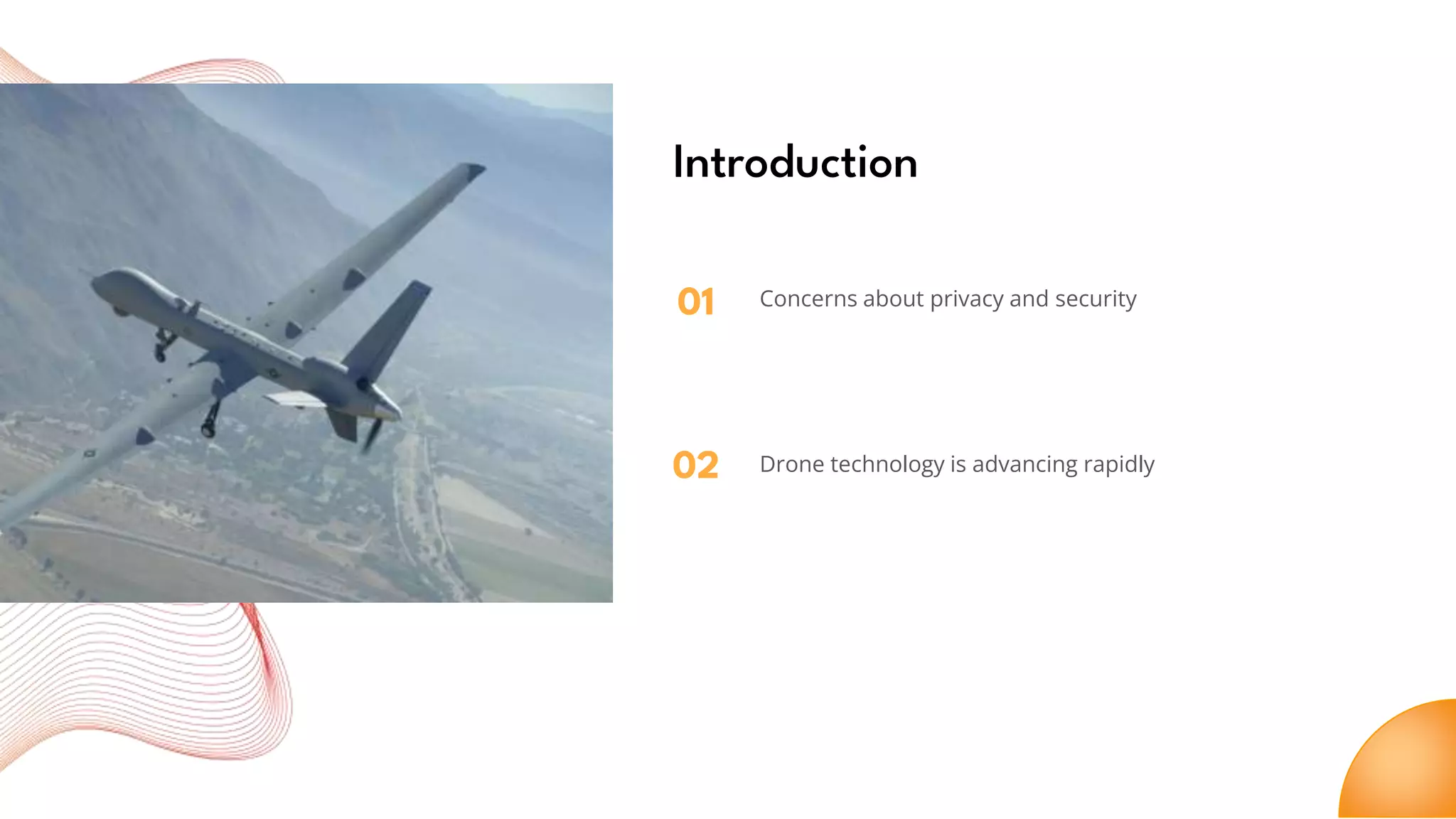 Introduction

01 Concerns about privacy and security

02 Drone technology is advancing rapidly